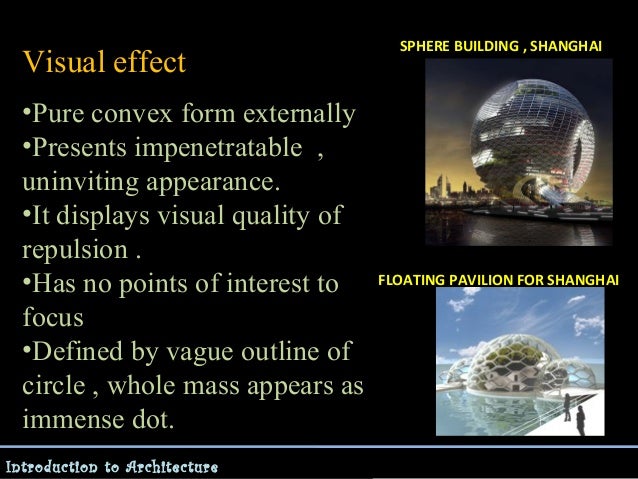 Visual effect

•Pure convex form externally
•Presents impenetratable , uninviting appearance.
•It displays visual quality of repulsion .
•Has no points of interest to focus
•Defined by vague outline of circle , whole mass appears as immense dot.

SPHERE BUILDING , SHANGHAI

FLOATING PAVILION FOR SHANGHAI

Introduction to Architecture